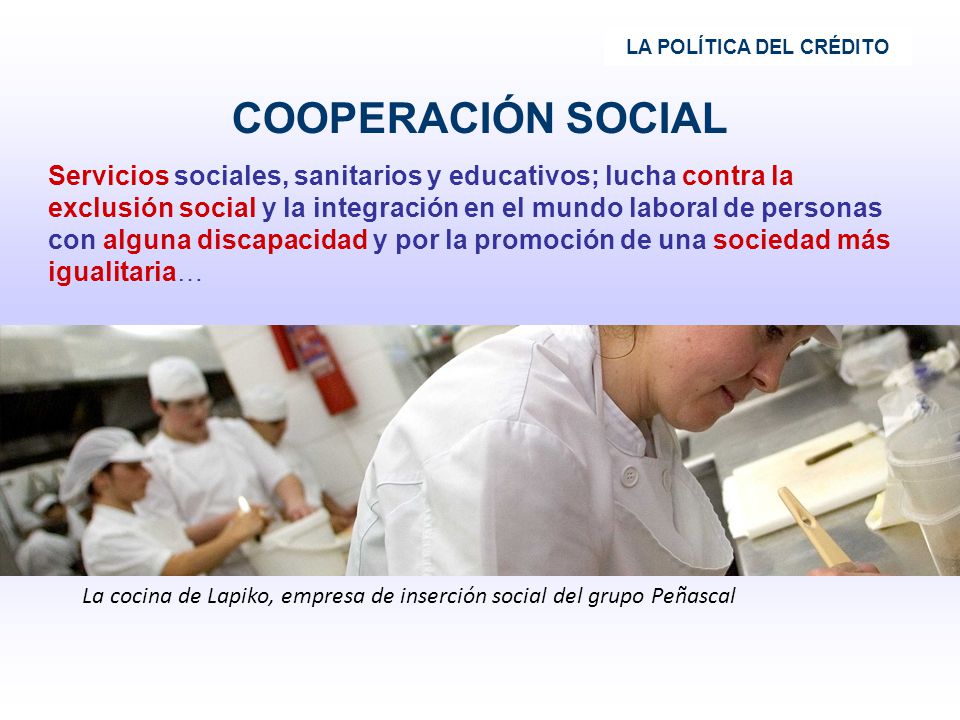 LA POLÍTICA DEL CRÉDITO

COOPERACIÓN SOCIAL

Servicios sociales, sanitarios y educativos; lucha contra la exclusión social y la integración en el mundo laboral de personas con alguna discapacidad y por la promoción de una sociedad más igualitaria…

La cocina de Lapiko, empresa de inserción social del grupo Peñascal